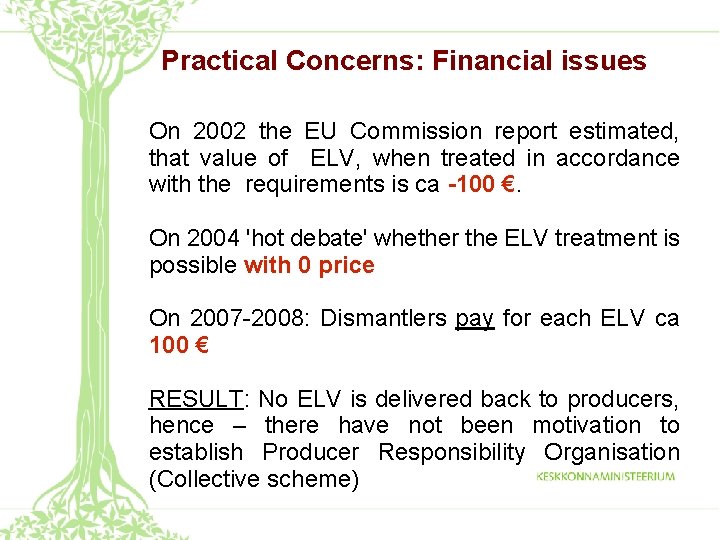 Practical Concerns: Financial issues

On 2002 the EU Commission report estimated, that value of ELV, when treated in accordance with the requirements is ca -100 €.

On 2004 'hot debate' whether the ELV treatment is possible with 0 price

On 2007-2008: Dismantlers pay for each ELV ca 100 €

RESULT: No ELV is delivered back to producers, hence – there have not been motivation to establish Producer Responsibility Organisation (Collective scheme)

KESKKONNAMINISTEERIUM